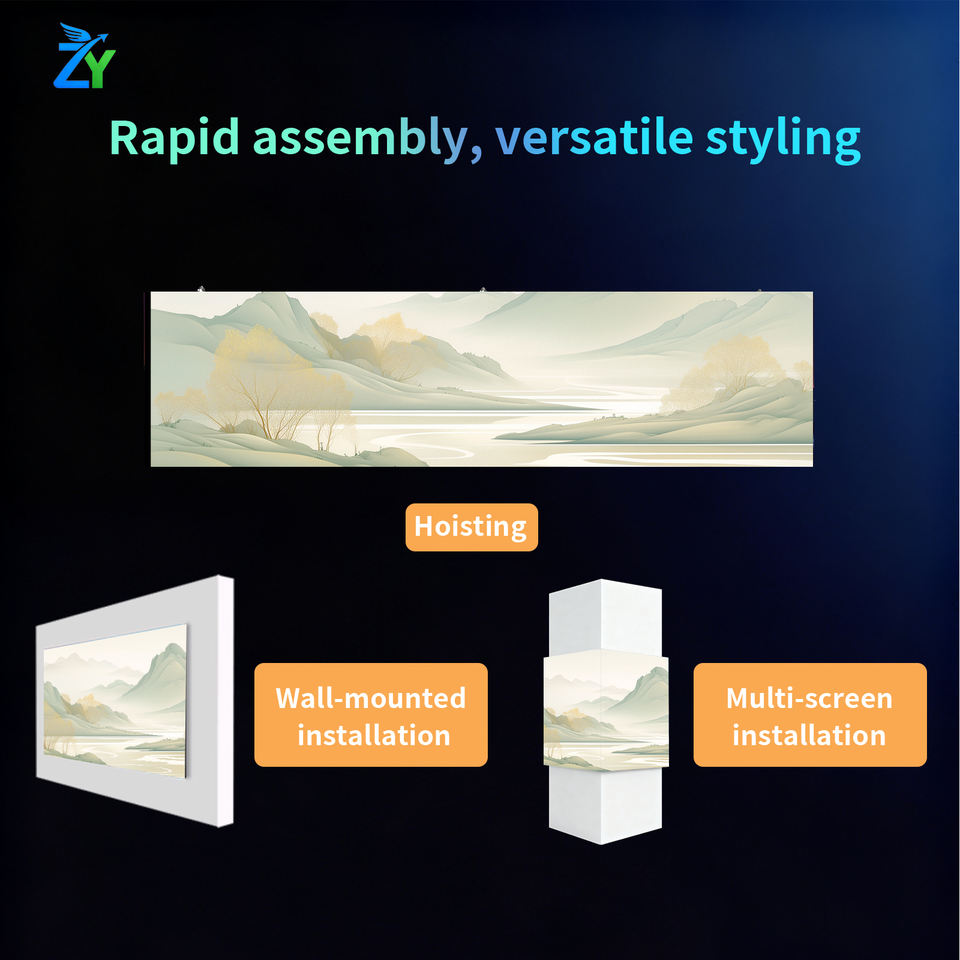 ZY

Rapid assembly, versatile styling

Hoisting

Wall-mounted installation

Multi-screen installation